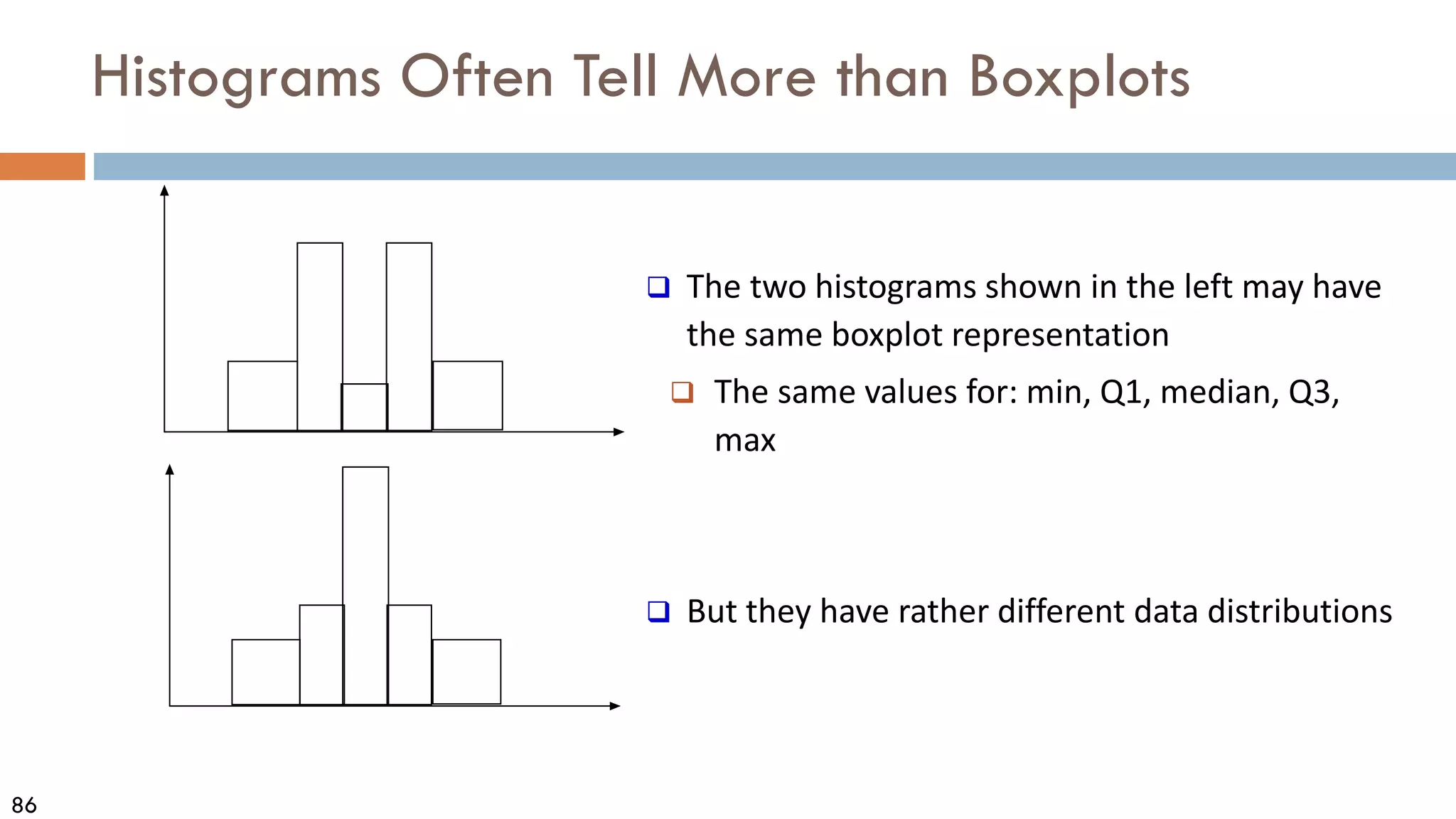 Histograms Often Tell More than Boxplots

❑ The two histograms shown in the left may have the same boxplot representation

❑ The same values for: min, Q1, median, Q3, max

❑ But they have rather different data distributions

86